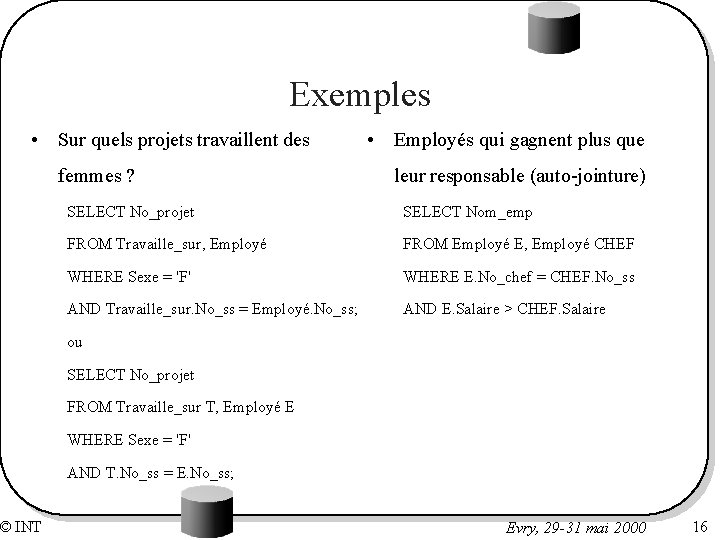 Exemples

• Sur quels projets travaillent des femmes ?

SELECT No_projet

FROM Travaille_sur, Employé

WHERE Sexe = 'F'

AND Travaille_sur.No_ss = Employé.No_ss;

ou

SELECT No_projet

FROM Travaille_sur T, Employé E

WHERE Sexe = 'F'

AND T.No_ss = E.No_ss;

• Employés qui gagnent plus que leur responsable (auto-jointure)

SELECT Nom_emp

FROM Employé E, Employé CHEF

WHERE E.No_chef = CHEF.No_ss

AND E.Salaire > CHEF.Salaire

© INT

Evry, 29-31 mai 2000

16